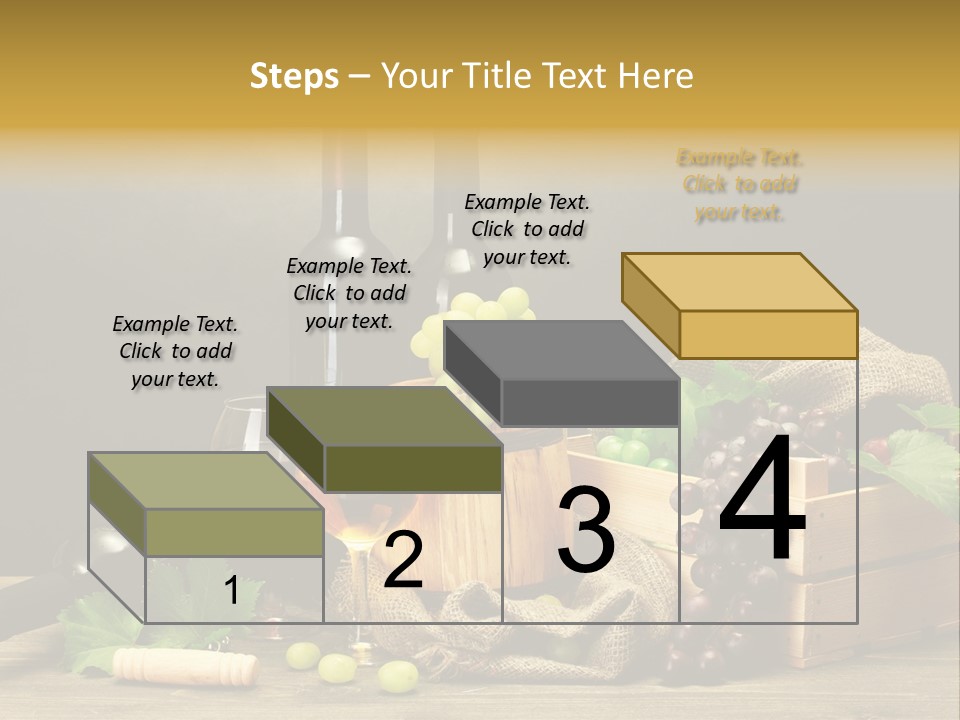 Steps – Your Title Text Here

Example Text. Click to add your text.

Example Text. Click to add your text.

Example Text. Click to add your text.

Example Text. Click to add your text.

1

2

3

4